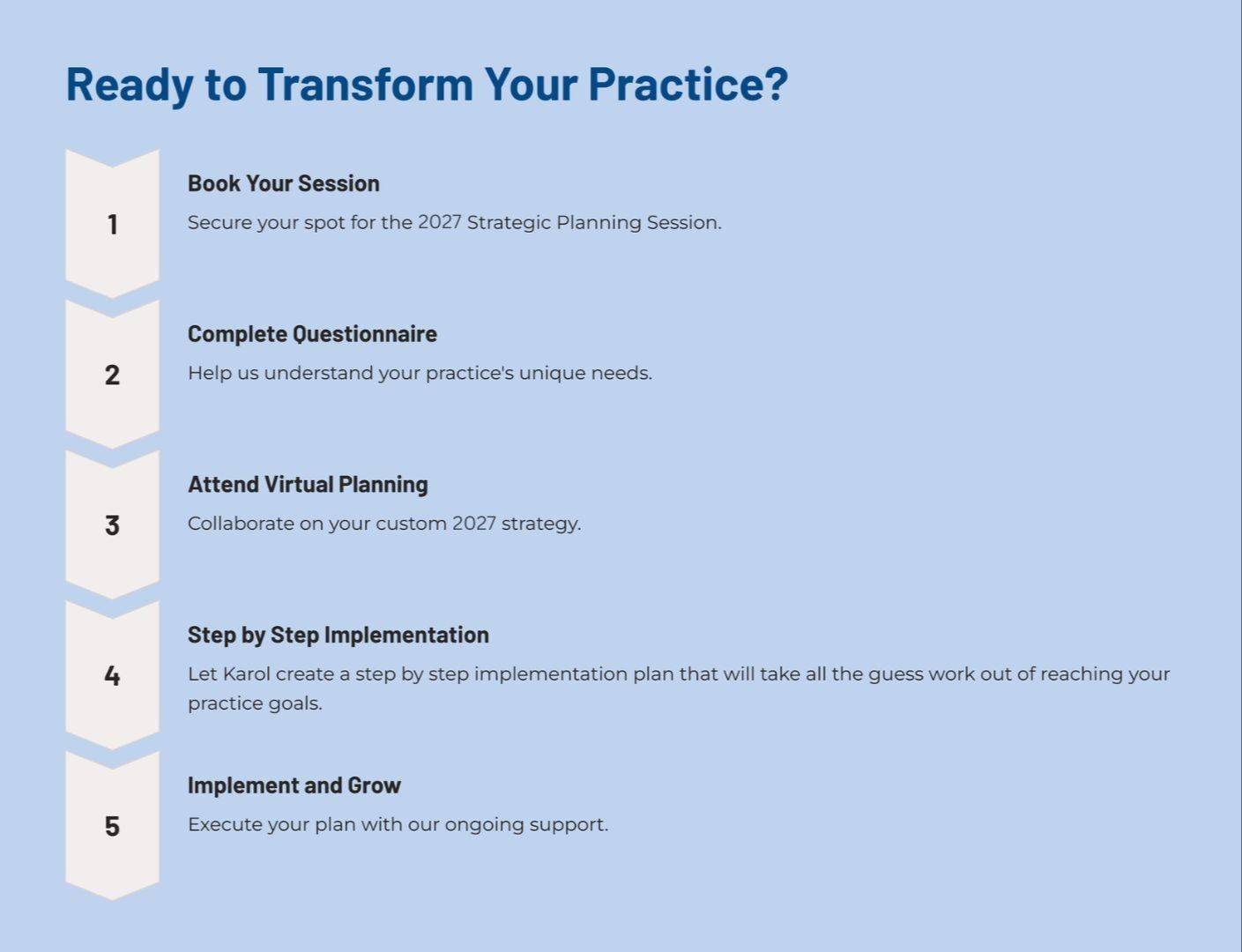 Ready to Transform Your Practice?

1

Book Your Session

Secure your spot for the 2027 Strategic Planning Session.

2

Complete Questionnaire

Help us understand your practice's unique needs.

3

Attend Virtual Planning

Collaborate on your custom 2027 strategy.

4

Step by Step Implementation

Let Karol create a step by step implementation plan that will take all the guess work out of reaching your practice goals.

5

Implement and Grow

Execute your plan with our ongoing support.